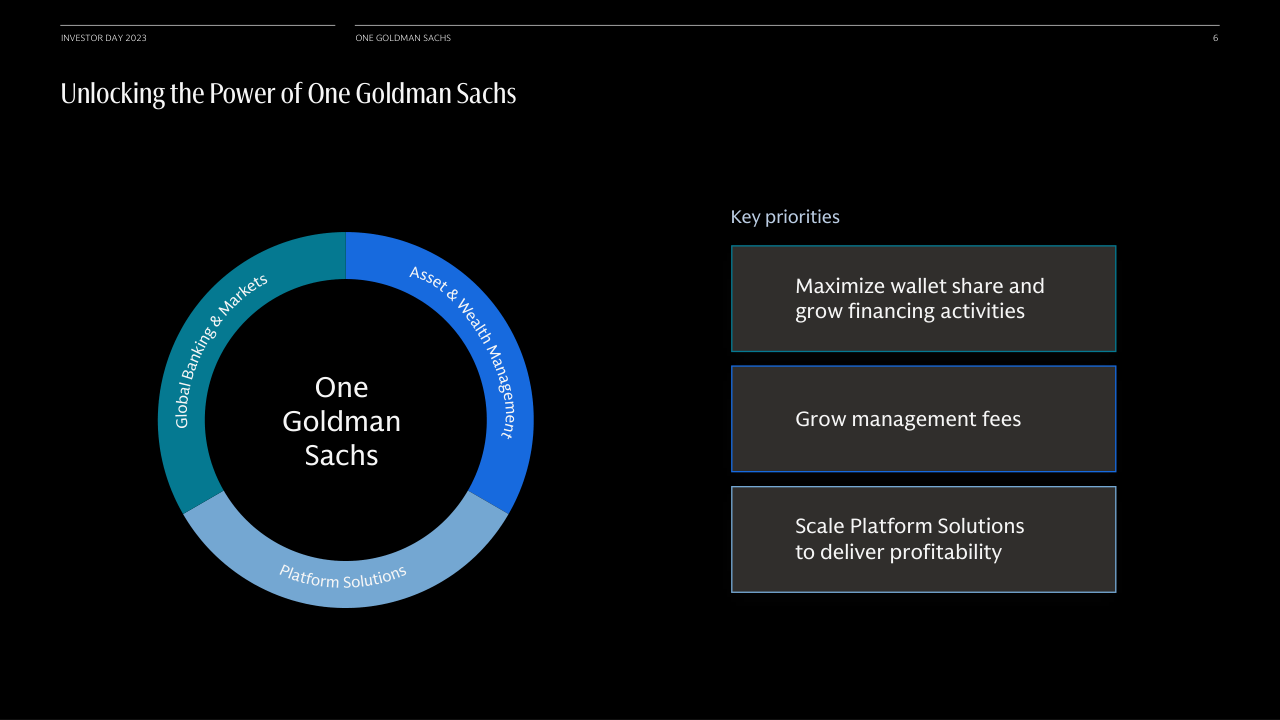 INVESTOR DAY 2023

ONE GOLDMAN SACHS

6

Unlocking the Power of One Goldman Sachs

Global Banking & Markets

Asset & Wealth Management

Platform Solutions

One Goldman Sachs

Key priorities

Maximize wallet share and grow financing activities

Grow management fees

Scale Platform Solutions to deliver profitability